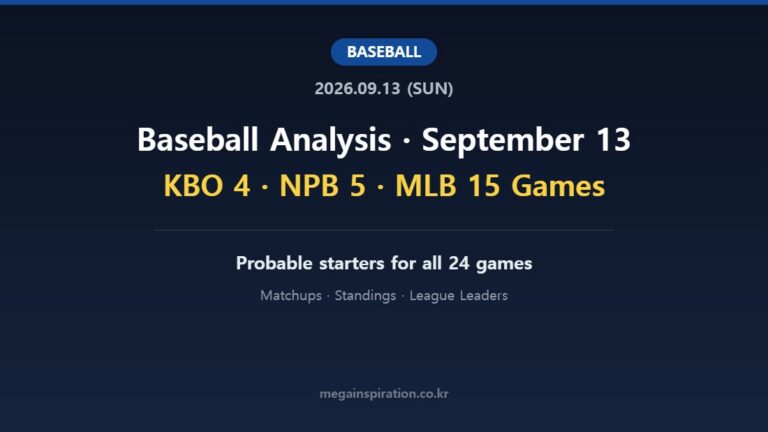 BASEBALL

2026.09.13 (SUN)

Baseball Analysis · September 13

KBO 4 · NPB 5 · MLB 15 Games

Probable starters for all 24 games

Matchups · Standings · League Leaders

megainspiration.co.kr